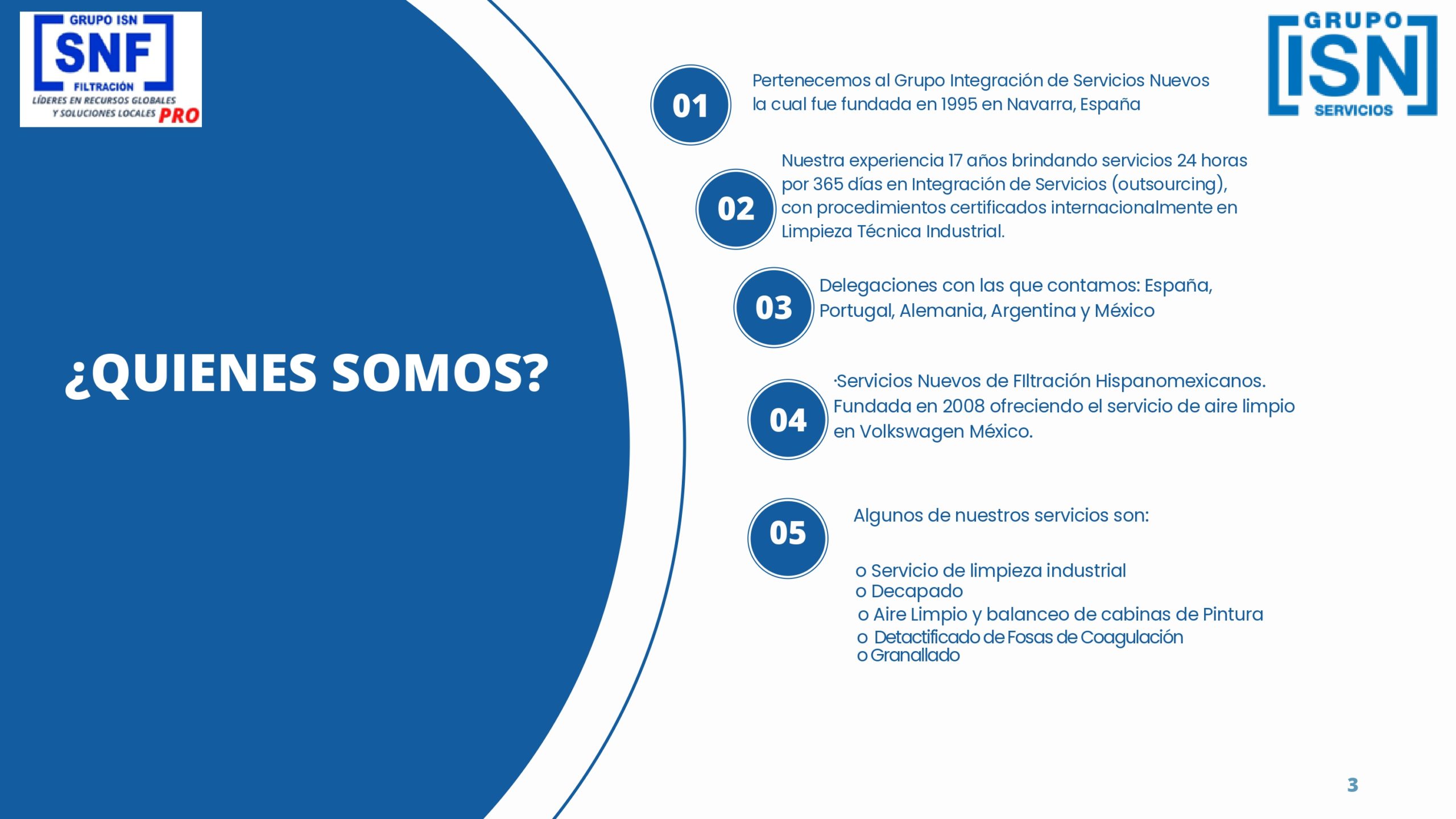 GRUPO ISN
SNF
FILTRACIÓN
LÍDERES EN RECURSOS GLOBALES Y SOLUCIONES LOCALES PRO

GRUPO
ISN
SERVICIOS

¿QUIENES SOMOS?

01
Pertenecemos al Grupo Integración de Servicios Nuevos la cual fue fundada en 1995 en Navarra, España

02
Nuestra experiencia 17 años brindando servicios 24 horas por 365 días en Integración de Servicios (outsourcing), con procedimientos certificados internacionalmente en Limpieza Técnica Industrial.

03
Delegaciones con las que contamos: España, Portugal, Alemania, Argentina y México

04
·Servicios Nuevos de FIltración Hispanomexicanos. Fundada en 2008 ofreciendo el servicio de aire limpio en Volkswagen México.

05
Algunos de nuestros servicios son:

o Servicio de limpieza industrial
o Decapado
o Aire Limpio y balanceo de cabinas de Pintura
o Detactificado de Fosas de Coagulación
o Granallado

3